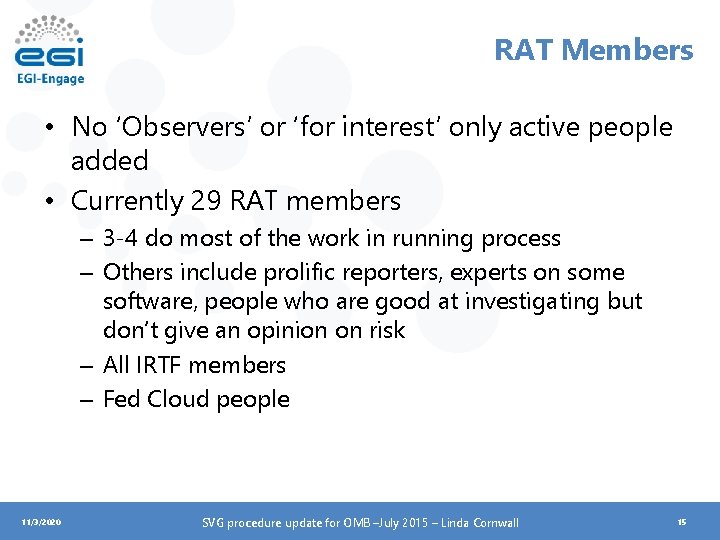 egi
EGI-Engage

RAT Members

• No ‘Observers’ or ‘for interest’ only active people added
• Currently 29 RAT members
– 3-4 do most of the work in running process
– Others include prolific reporters, experts on some software, people who are good at investigating but don’t give an opinion on risk
– All IRTF members
– Fed Cloud people

11/3/2020
SVG procedure update for OMB –July 2015 – Linda Cornwall
15